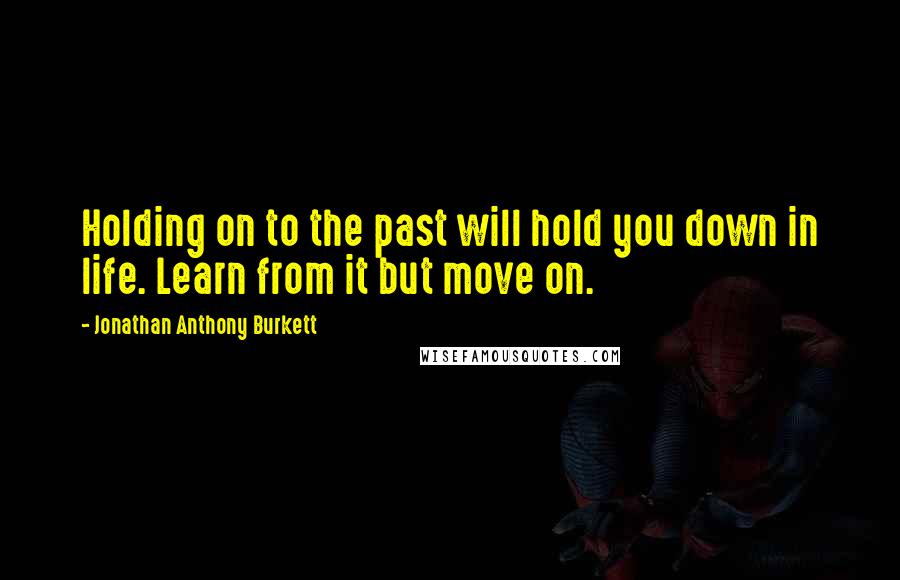 Holding on to the past will hold you down in life. Learn from it but move on.

- Jonathan Anthony Burkett

WISEFAMOUSQUOTES.COM